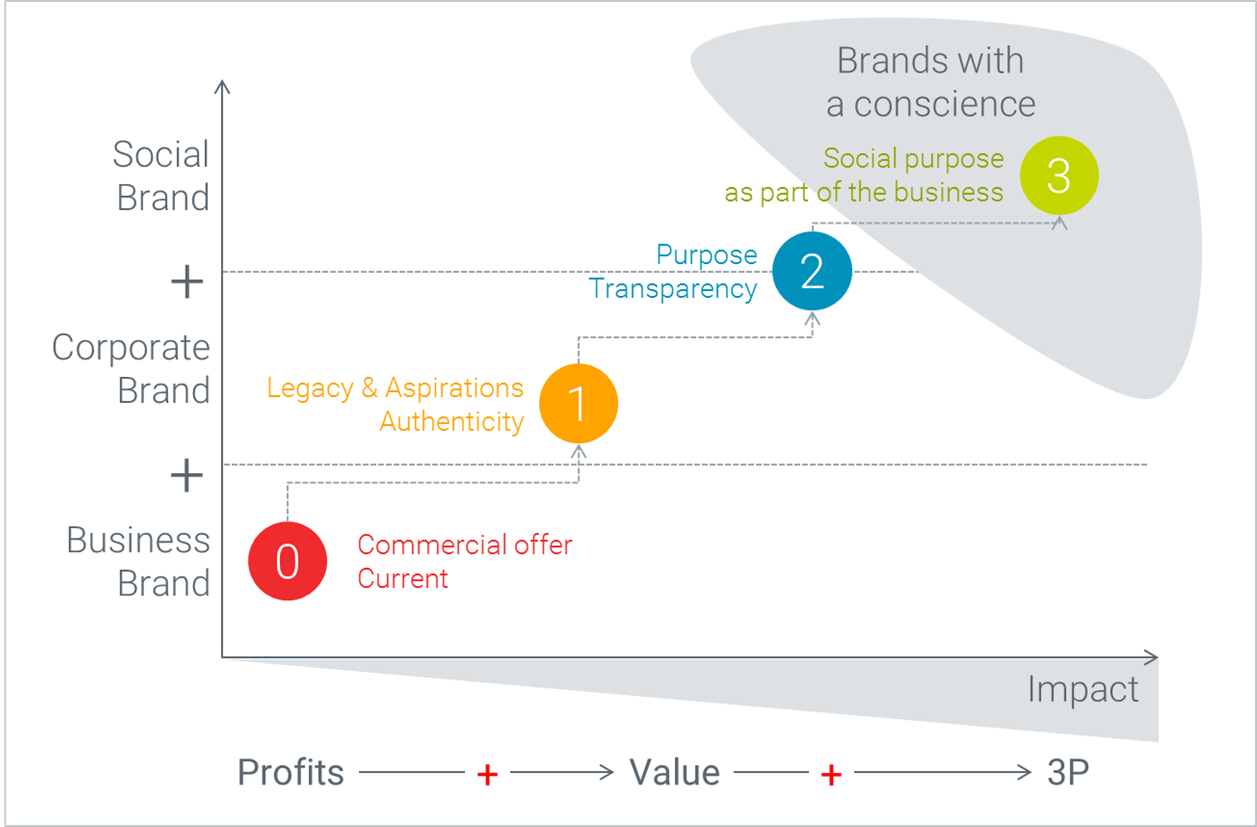 Brands with a conscience

Social Brand

+

Corporate Brand

+

Business Brand

Social purpose as part of the business

3

Purpose Transparency

2

Legacy & Aspirations Authenticity

1

0

Commercial offer Current

Impact

Profits + Value + 3P